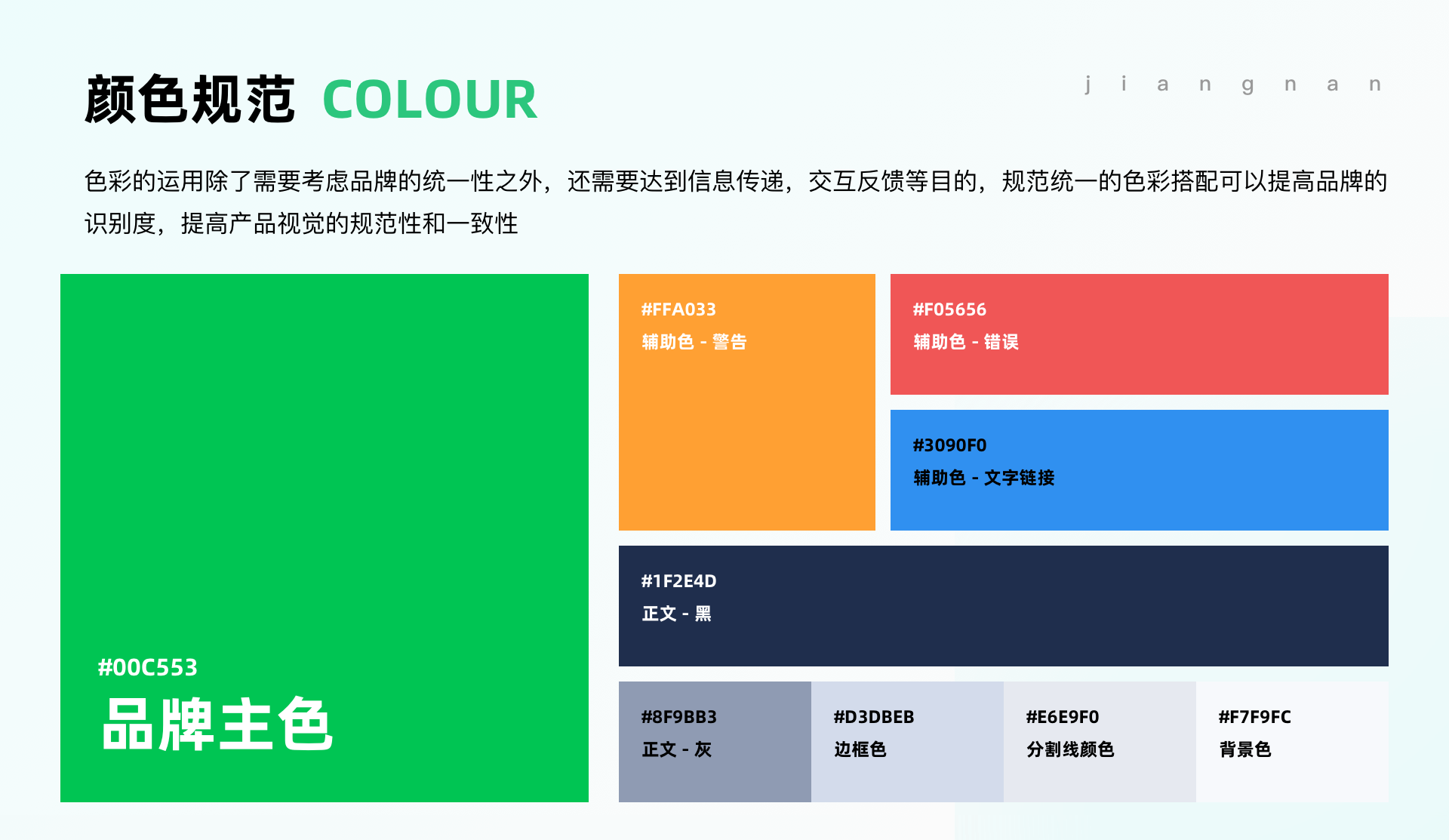 颜色规范 COLOUR

j i a n g n a n

色彩的运用除了需要考虑品牌的统一性之外，还需要达到信息传递，交互反馈等目的，规范统一的色彩搭配可以提高品牌的识别度，提高产品视觉的规范性和一致性

#00C553
品牌主色

#FFA033
辅助色 - 警告

#F05656
辅助色 - 错误

#3090F0
辅助色 - 文字链接

#1F2E4D
正文 - 黑

#8F9BB3
正文 - 灰

#D3DBEB
边框色

#E6E9F0
分割线颜色

#F7F9FC
背景色